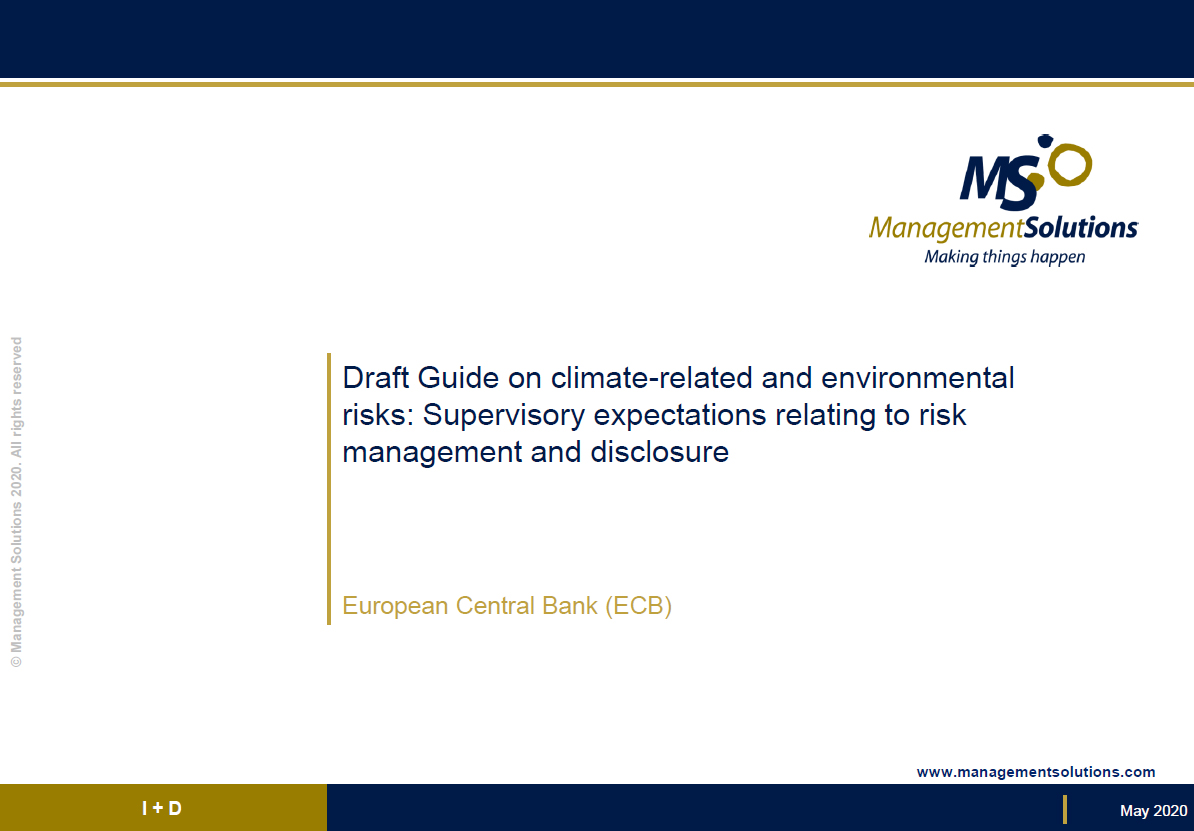 MS
ManagementSolutions
Making things happen

© Management Solutions 2020. All rights reserved

Draft Guide on climate-related and environmental risks: Supervisory expectations relating to risk management and disclosure

European Central Bank (ECB)

www.managementsolutions.com

I + D

May 2020